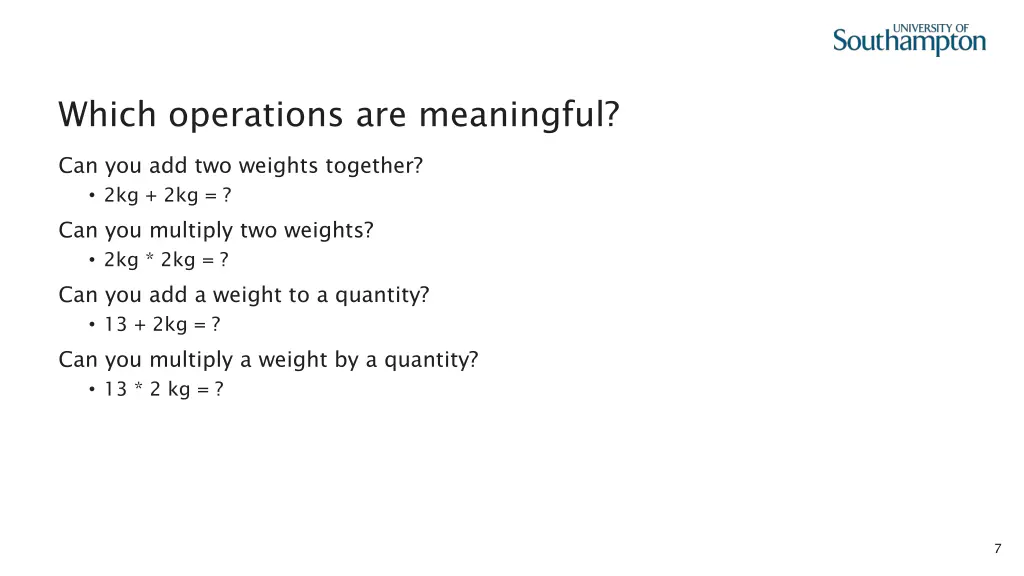 UNIVERSITY OF
Southampton

Which operations are meaningful?

Can you add two weights together?
• 2kg + 2kg = ?

Can you multiply two weights?
• 2kg * 2kg = ?

Can you add a weight to a quantity?
• 13 + 2kg = ?

Can you multiply a weight by a quantity?
• 13 * 2 kg = ?

7